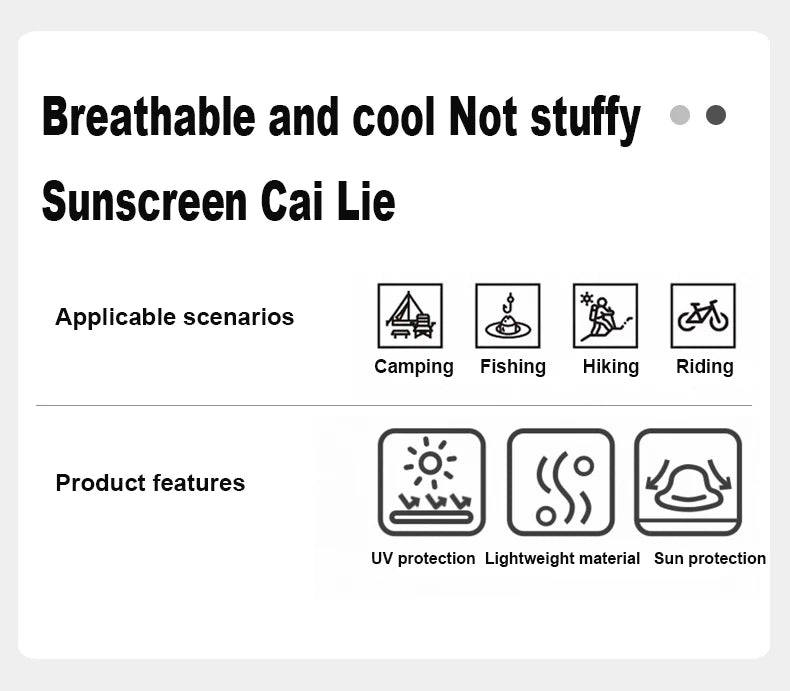 Breathable and cool Not stuffy

Sunscreen Cai Lie

Applicable scenarios

Camping Fishing Hiking Riding

Product features

UV protection Lightweight material Sun protection